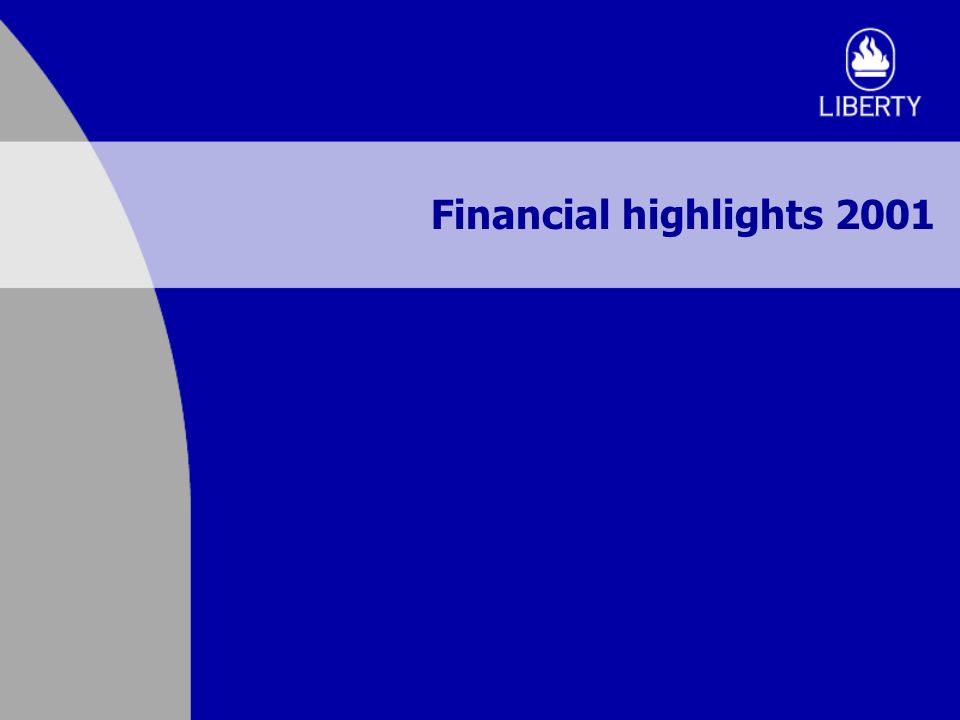 LIBERTY

Financial highlights 2001